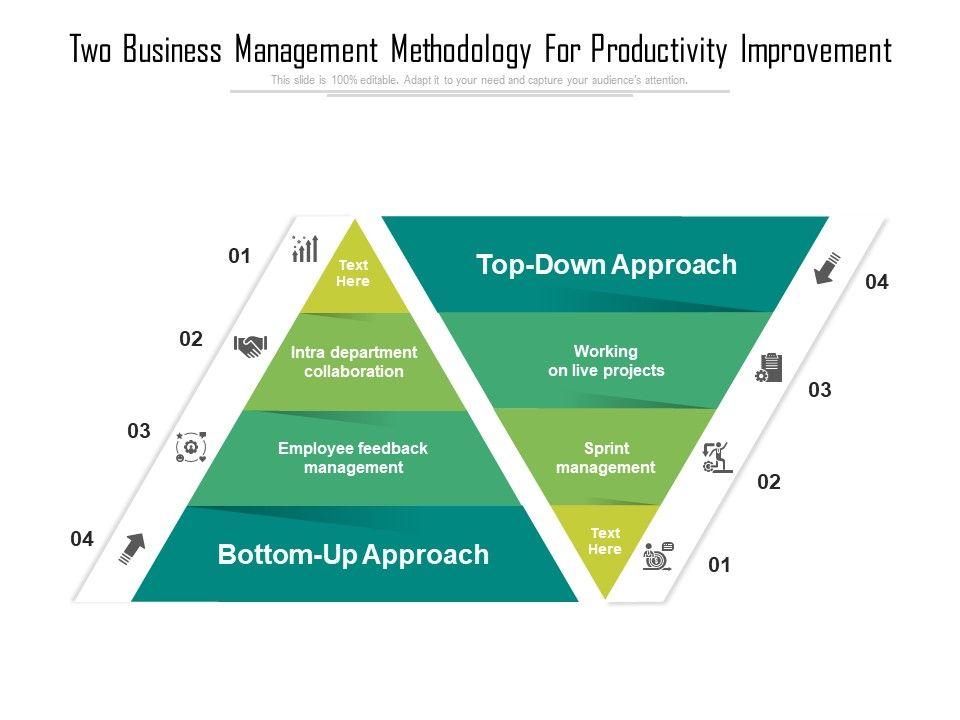 Two Business Management Methodology For Productivity Improvement

This slide is 100% editable. Adapt it to your need and capture your audience's attention.

01
Text Here

02
Intra department collaboration

03
Employee feedback management

04
Bottom-Up Approach

Top-Down Approach
04

Working on live projects
03

Sprint management
02

Text Here
01